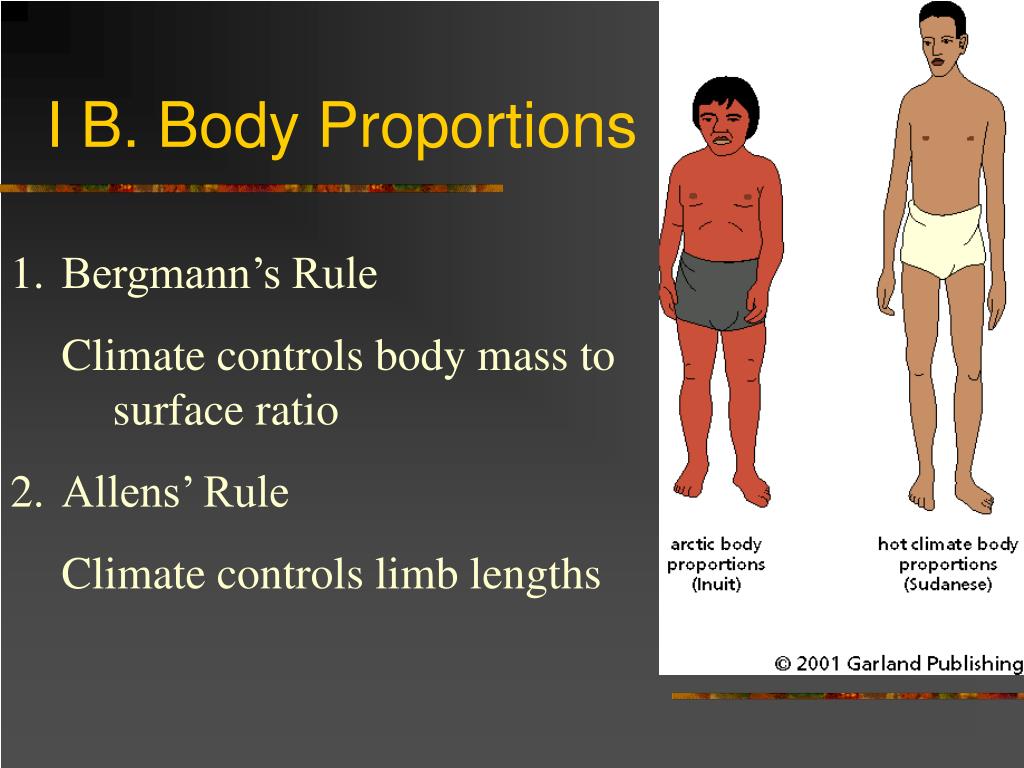 I B. Body Proportions

1. Bergmann’s Rule

Climate controls body mass to surface ratio

2. Allens’ Rule

Climate controls limb lengths

arctic body proportions (Inuit)

hot climate body proportions (Sudanese)

© 2001 Garland Publishing